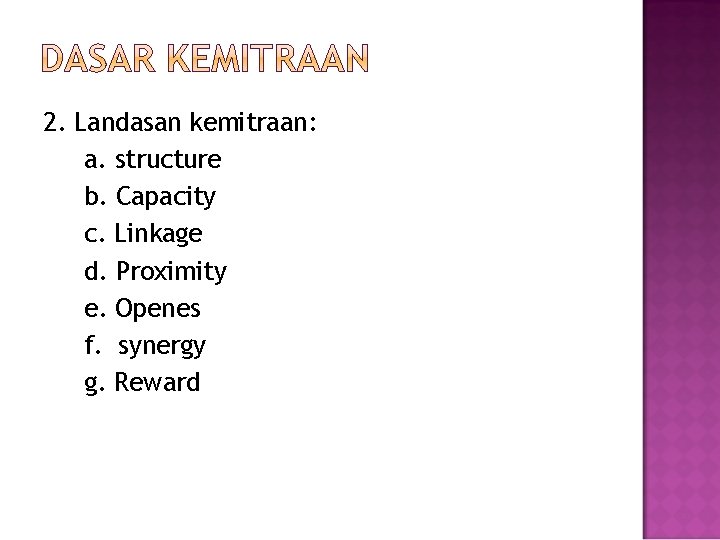 DASAR KEMITRAAN

2. Landasan kemitraan:
a. structure
b. Capacity
c. Linkage
d. Proximity
e. Openes
f. synergy
g. Reward